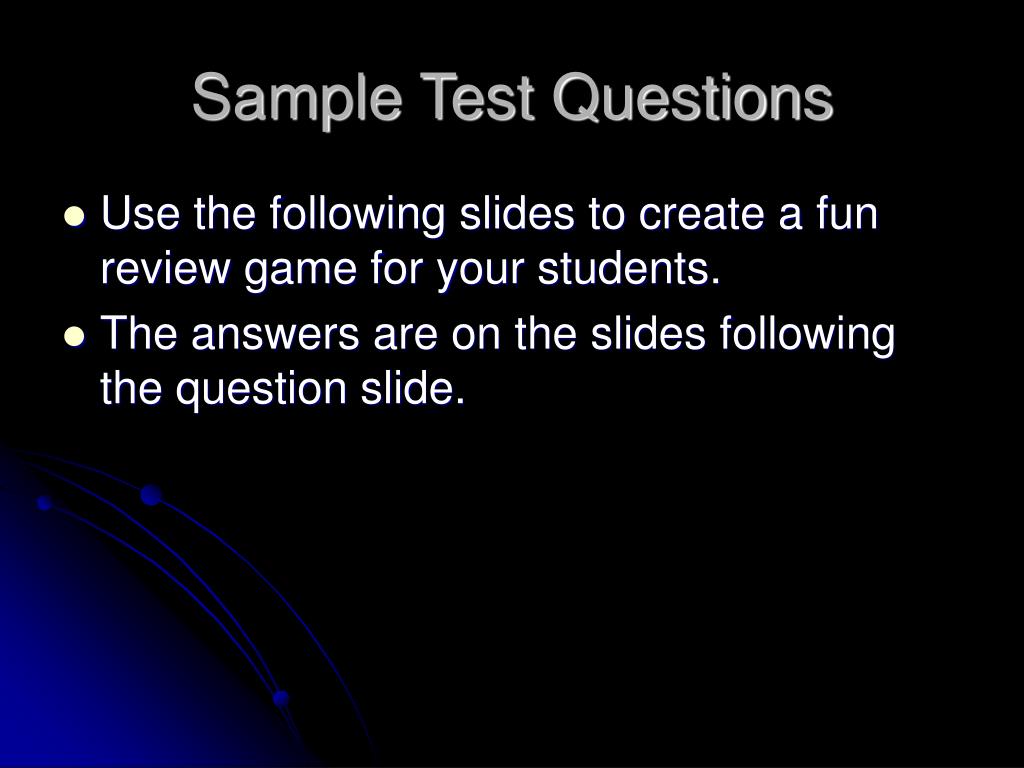 Sample Test Questions

- Use the following slides to create a fun review game for your students.
- The answers are on the slides following the question slide.